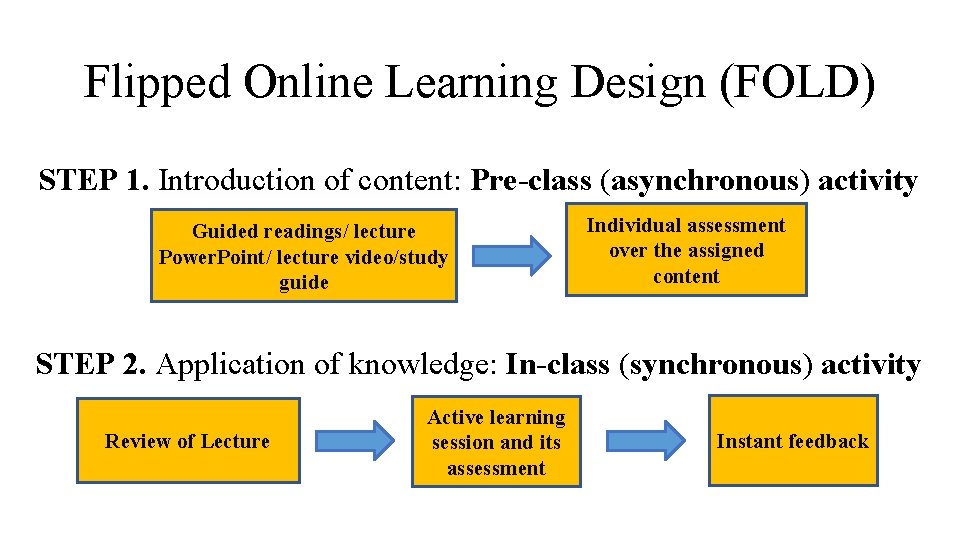 Flipped Online Learning Design (FOLD)

STEP 1. Introduction of content: Pre-class (asynchronous) activity

Guided readings/ lecture PowerPoint/ lecture video/study guide

Individual assessment over the assigned content

STEP 2. Application of knowledge: In-class (synchronous) activity

Review of Lecture

Active learning session and its assessment

Instant feedback